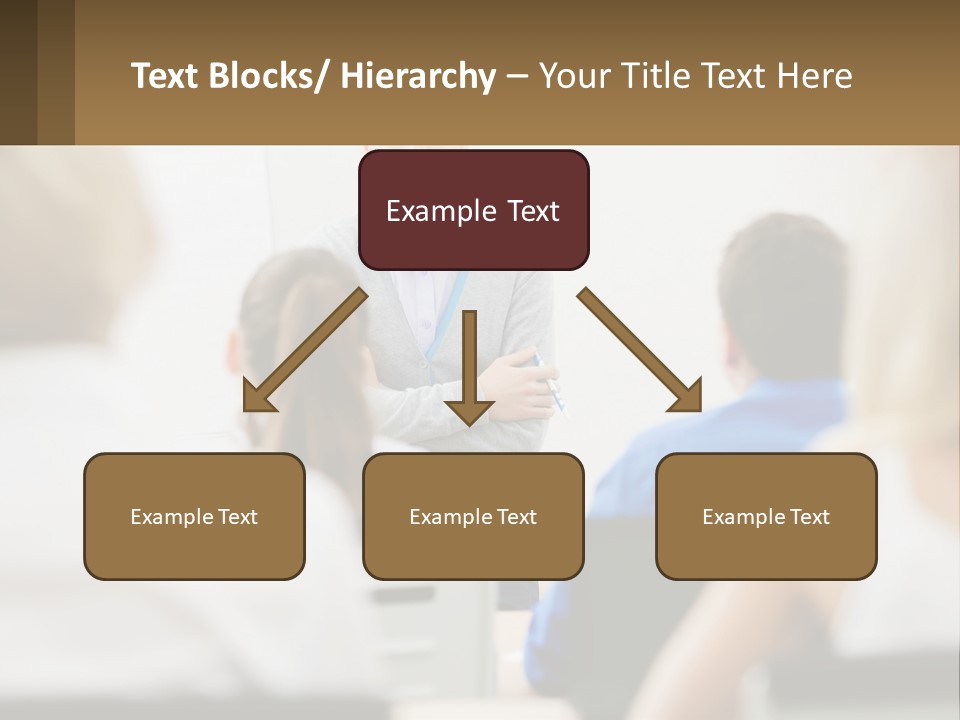 Text Blocks/ Hierarchy – Your Title Text Here

Example Text

Example Text

Example Text

Example Text